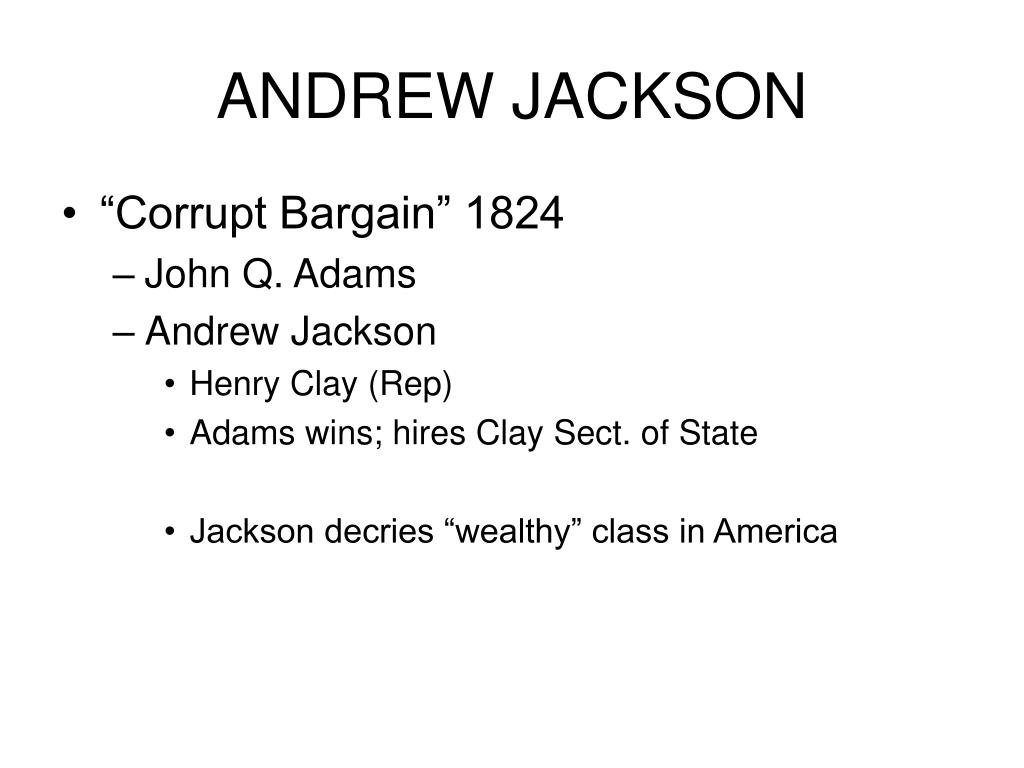 ANDREW JACKSON

• “Corrupt Bargain” 1824
– John Q. Adams
– Andrew Jackson
• Henry Clay (Rep)
• Adams wins; hires Clay Sect. of State

• Jackson decries “wealthy” class in America